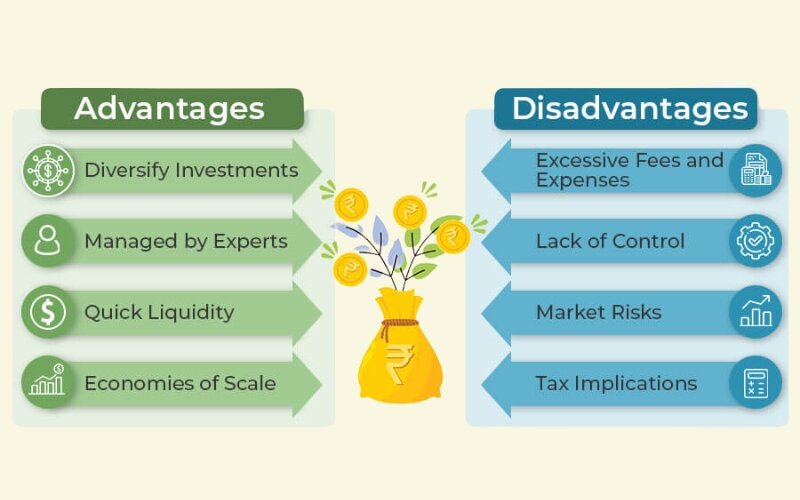 Advantages

Diversify Investments

Managed by Experts

Quick Liquidity

Economies of Scale

Disadvantages

Excessive Fees and Expenses

Lack of Control

Market Risks

Tax Implications